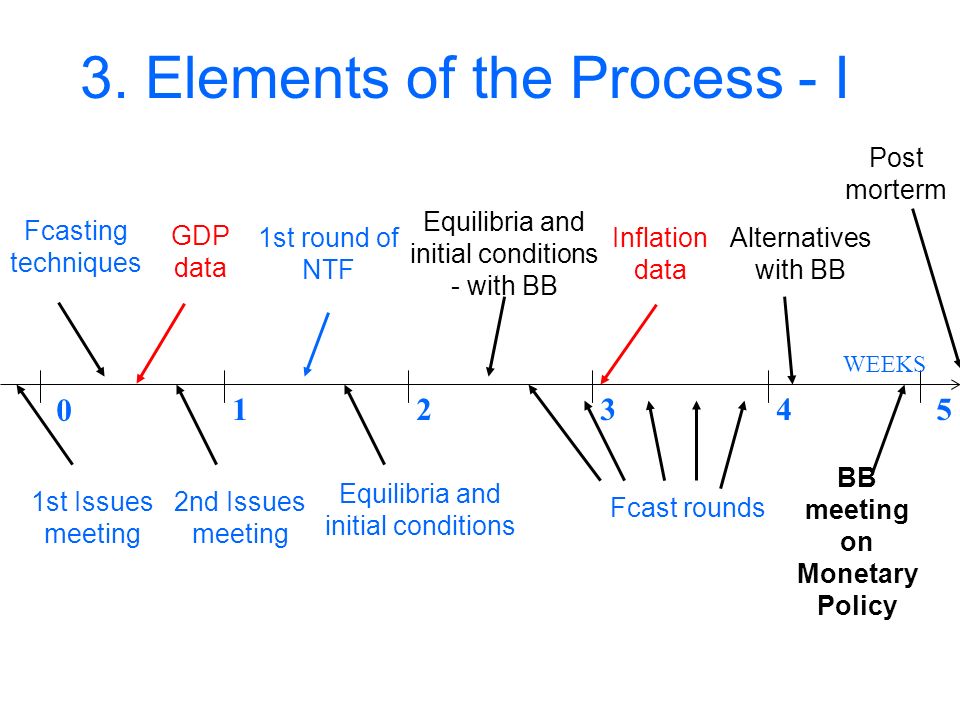 3. Elements of the Process - I

Post morterm

Fcasting techniques

GDP data

1st round of NTF

Equilibria and initial conditions - with BB

Inflation data

Alternatives with BB

WEEKS

0

1

2

3

4

5

1st Issues meeting

2nd Issues meeting

Equilibria and initial conditions

Fcast rounds

BB meeting on Monetary Policy